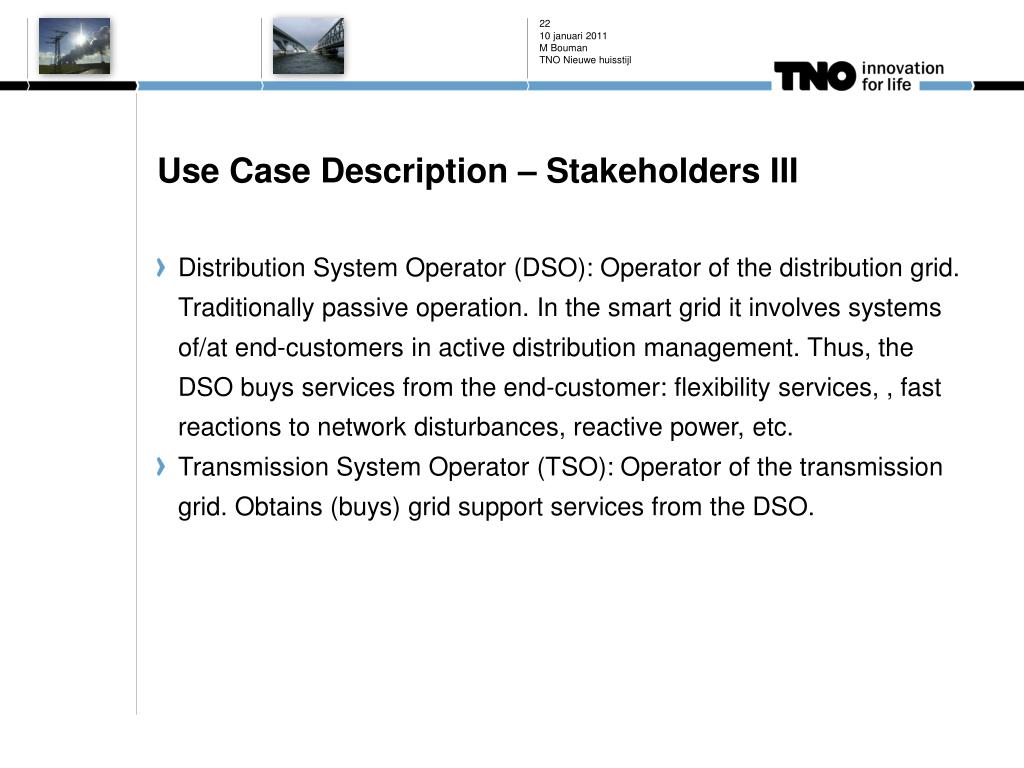 22
10 januari 2011
M Bouman
TNO Nieuwe huisstijl

TNO innovation for life

Use Case Description – Stakeholders III

› Distribution System Operator (DSO): Operator of the distribution grid. Traditionally passive operation. In the smart grid it involves systems of/at end-customers in active distribution management. Thus, the DSO buys services from the end-customer: flexibility services, , fast reactions to network disturbances, reactive power, etc.

› Transmission System Operator (TSO): Operator of the transmission grid. Obtains (buys) grid support services from the DSO.